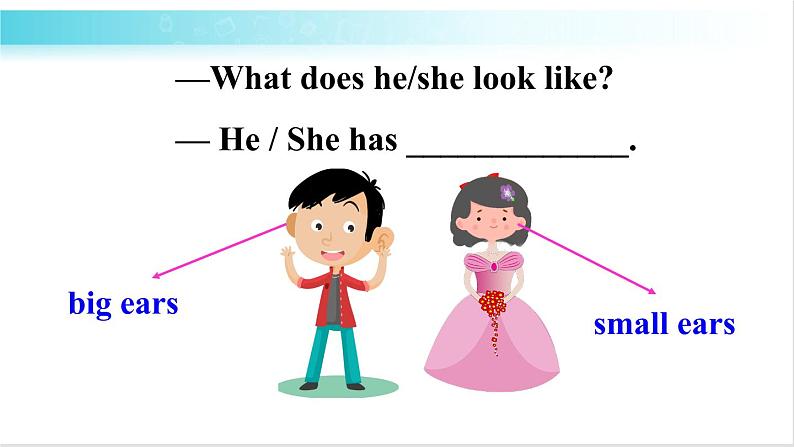 —What does he/she look like?

— He / She has ______________.

big ears

small ears